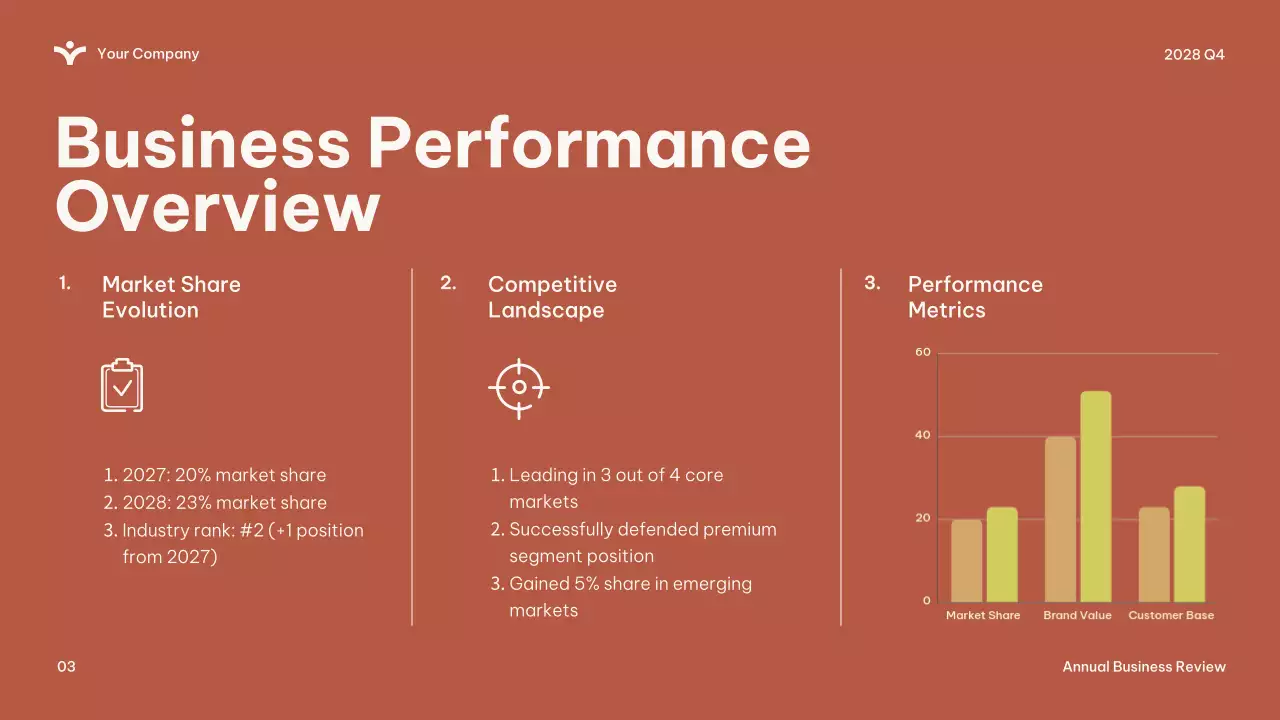 Your Company

2028 Q4

Business Performance Overview

1. Market Share Evolution

1. 2027: 20% market share
2. 2028: 23% market share
3. Industry rank: #2 (+1 position from 2027)

2. Competitive Landscape

1. Leading in 3 out of 4 core markets
2. Successfully defended premium segment position
3. Gained 5% share in emerging markets

3. Performance Metrics

60
40
20
0
Market Share
Brand Value
Customer Base

03

Annual Business Review